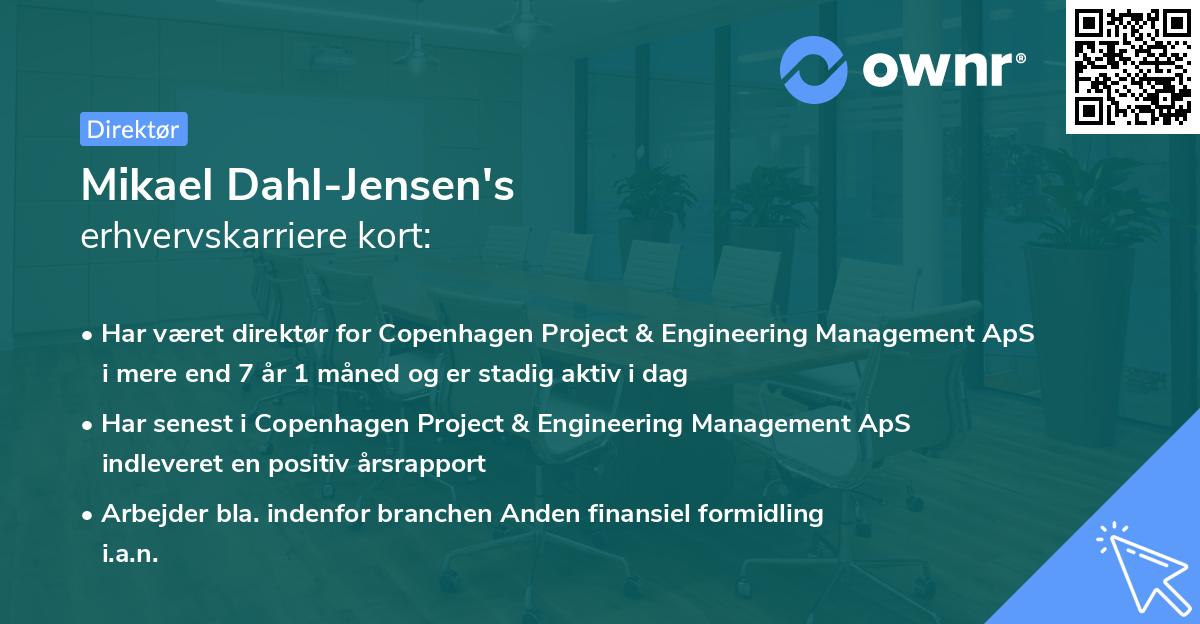 ownr®

Direktør

Mikael Dahl-Jensen's
erhvervskarriere kort:

• Har været direktør for Copenhagen Project & Engineering Management ApS i mere end 7 år 1 måned og er stadig aktiv i dag

• Har senest i Copenhagen Project & Engineering Management ApS indleveret en positiv årsrapport

• Arbejder bla. indenfor branchen Anden finansiel formidling i.a.n.